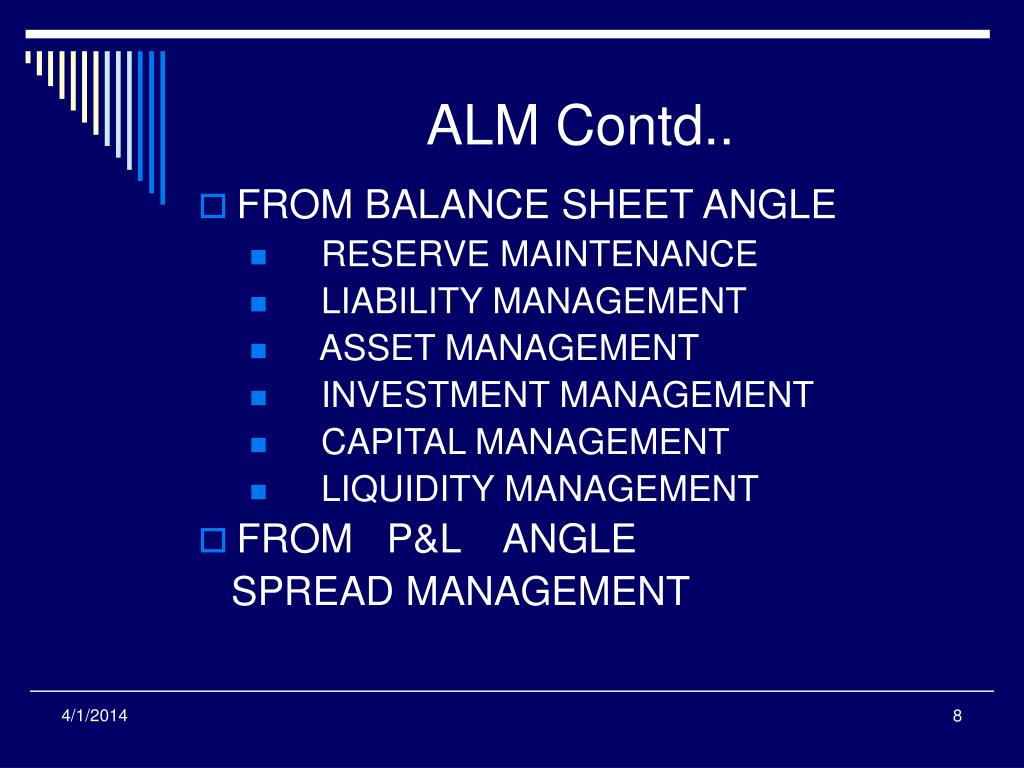 ALM Contd..

FROM BALANCE SHEET ANGLE

RESERVE MAINTENANCE

LIABILITY MANAGEMENT

ASSET MANAGEMENT

INVESTMENT MANAGEMENT

CAPITAL MANAGEMENT

LIQUIDITY MANAGEMENT

FROM P&L ANGLE

SPREAD MANAGEMENT

4/1/2014

8